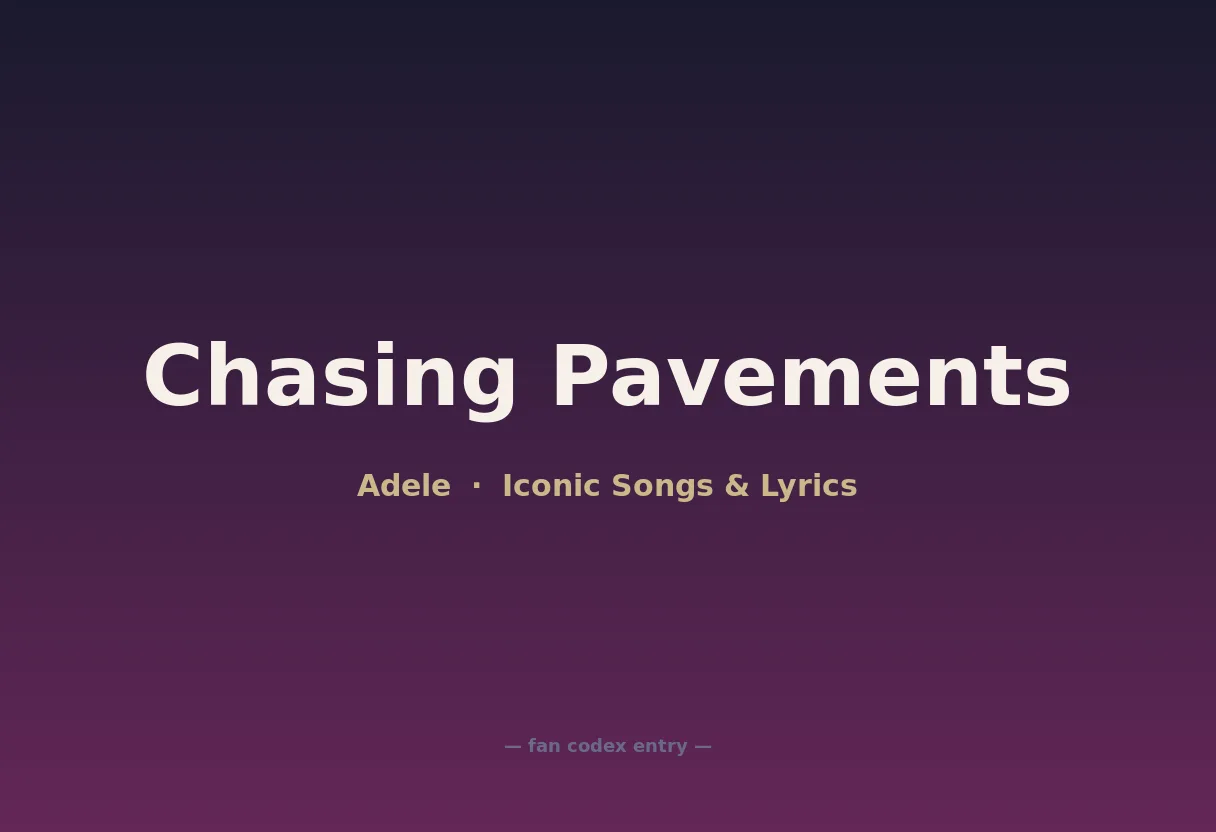 Chasing Pavements

Adele · Iconic Songs & Lyrics

— fan codex entry —